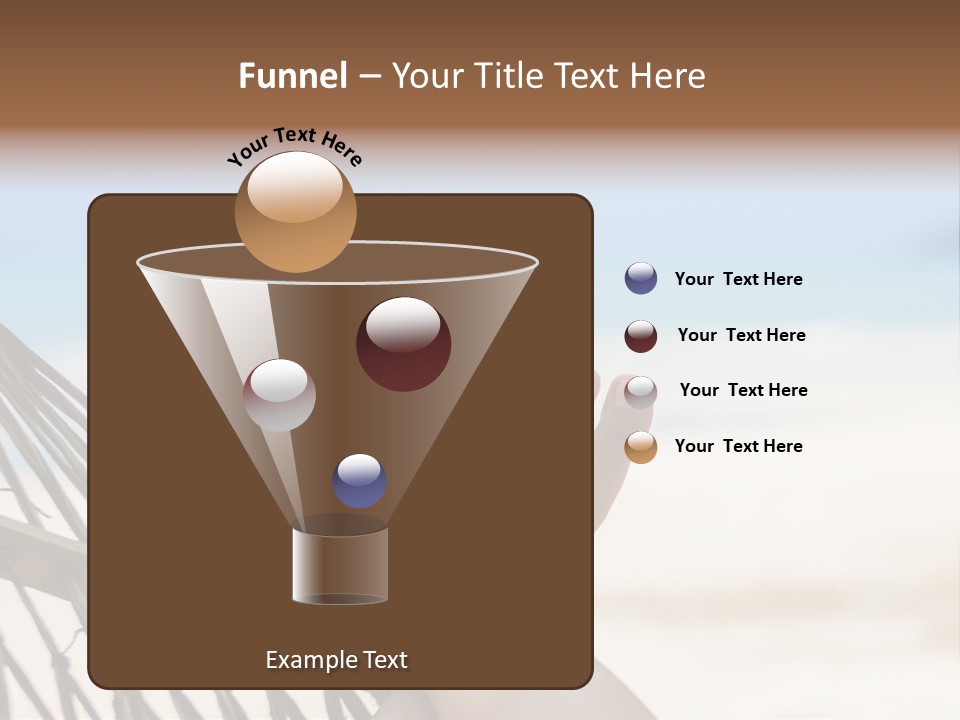 Funnel – Your Title Text Here

Your Text Here

Your Text Here

Your Text Here

Your Text Here

Your Text Here

Example Text